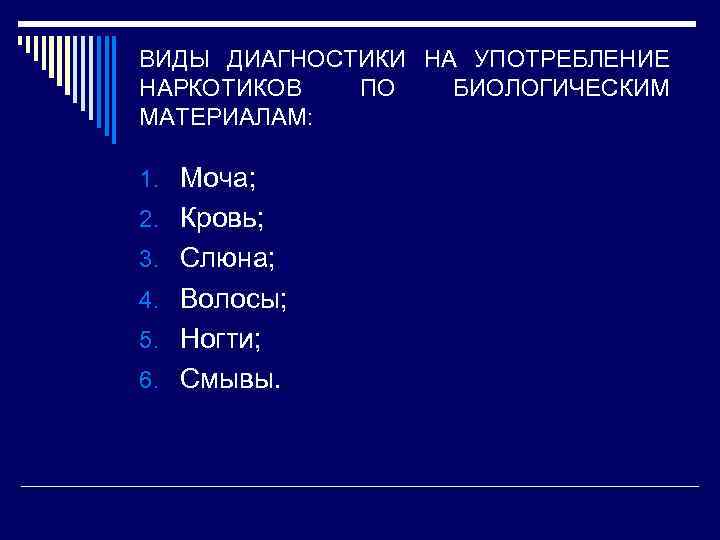 ВИДЫ ДИАГНОСТИКИ НА УПОТРЕБЛЕНИЕ НАРКОТИКОВ ПО БИОЛОГИЧЕСКИМ МАТЕРИАЛАМ:

1. Моча;
2. Кровь;
3. Слюна;
4. Волосы;
5. Ногти;
6. Смывы.